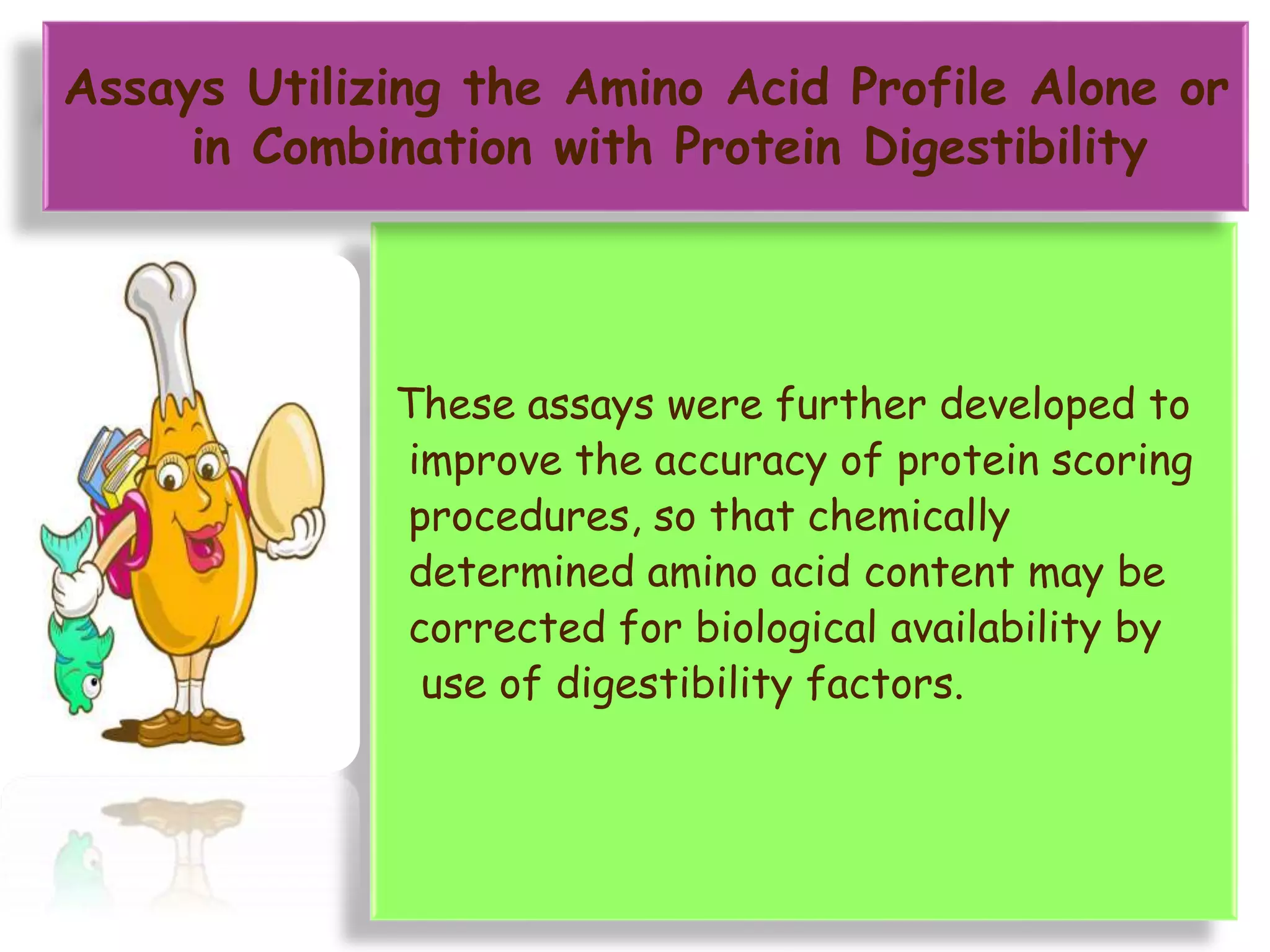 Assays Utilizing the Amino Acid Profile Alone or in Combination with Protein Digestibility

These assays were further developed to improve the accuracy of protein scoring procedures, so that chemically determined amino acid content may be corrected for biological availability by use of digestibility factors.